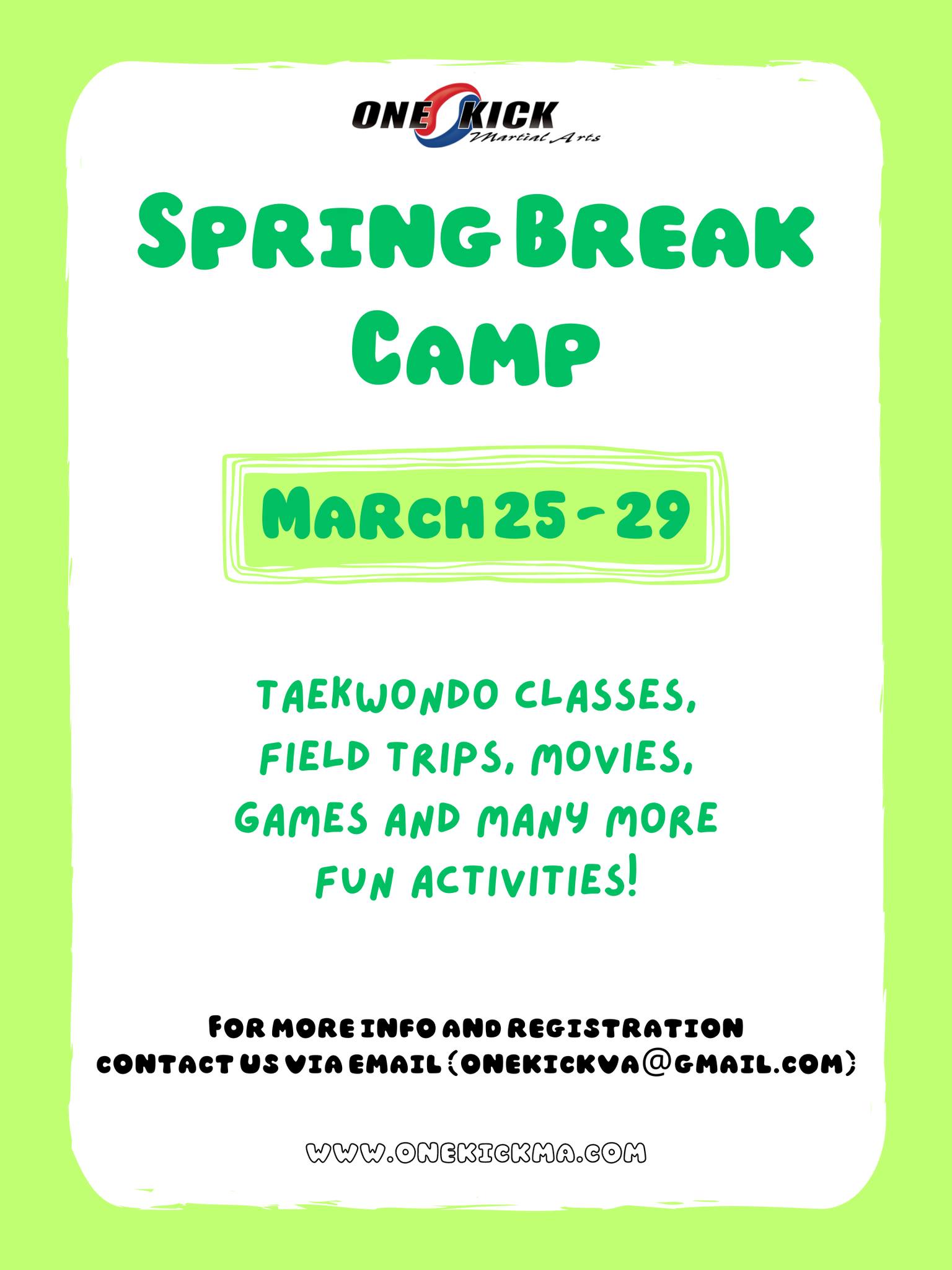 ONE KICK
Martial Arts

SPRING BREAK CAMP

MARCH 25 - 29

TAEKWONDO CLASSES, FIELD TRIPS, MOVIES, GAMES AND MANY MORE FUN ACTIVITIES!

FOR MORE INFO AND REGISTRATION CONTACT US VIA EMAIL {ONEKICKVA@GMAIL.COM}

WWW.ONEKICKMA.COM